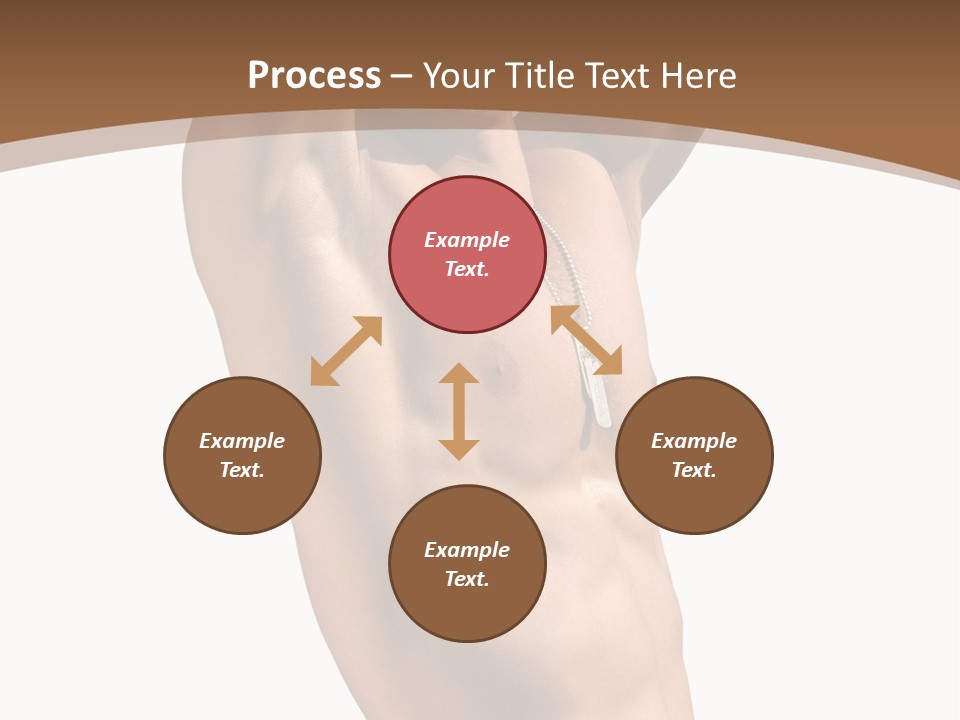 Process – Your Title Text Here

Example Text.

Example Text.

Example Text.

Example Text.